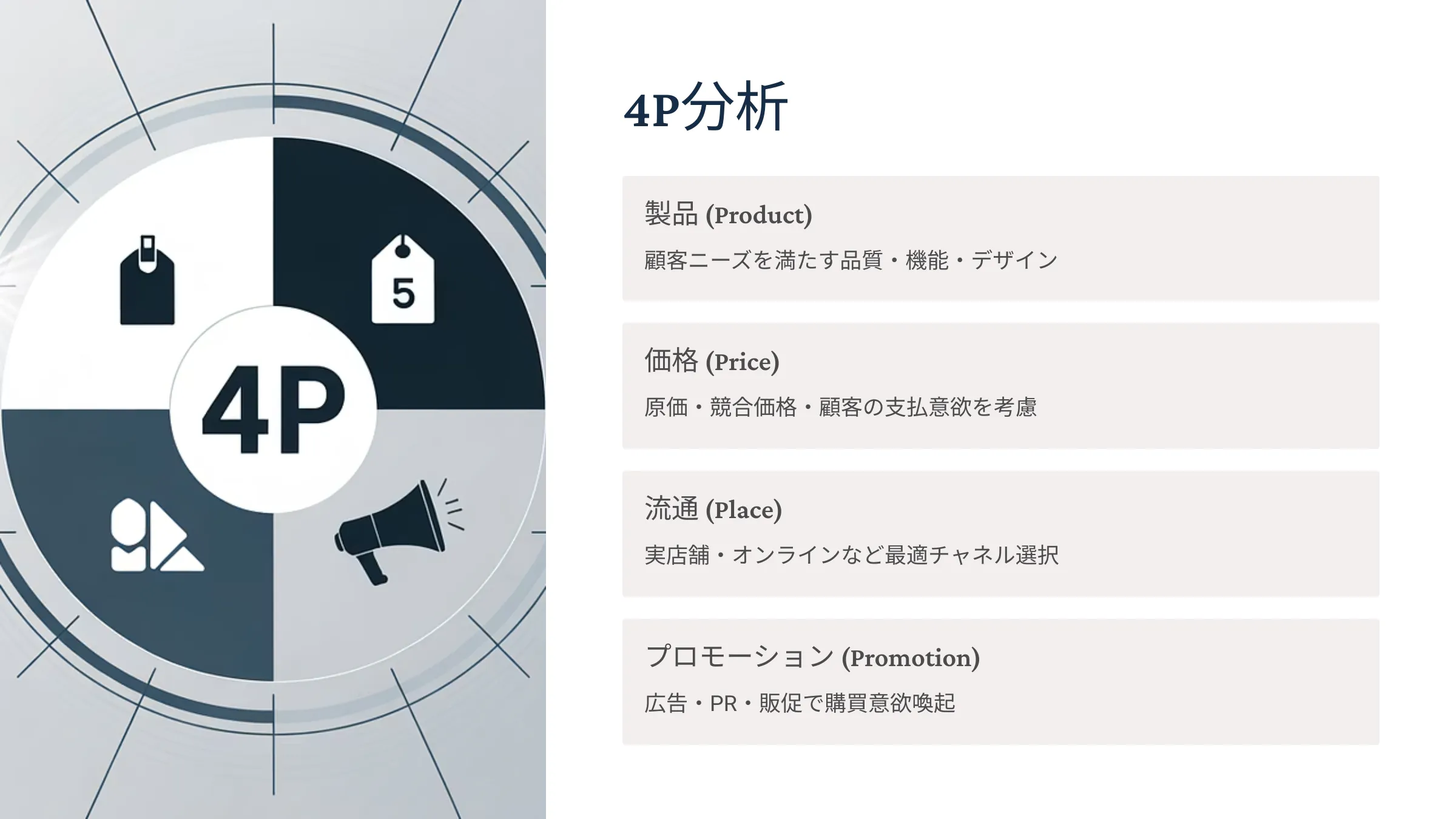 5

4P

4P分析

製品 (Product)

顧客ニーズを満たす品質・機能・デザイン

価格 (Price)

原価・競合価格・顧客の支払意欲を考慮

流通 (Place)

実店舗・オンラインなど最適チャネル選択

プロモーション (Promotion)

広告・PR・販促で購買意欲喚起